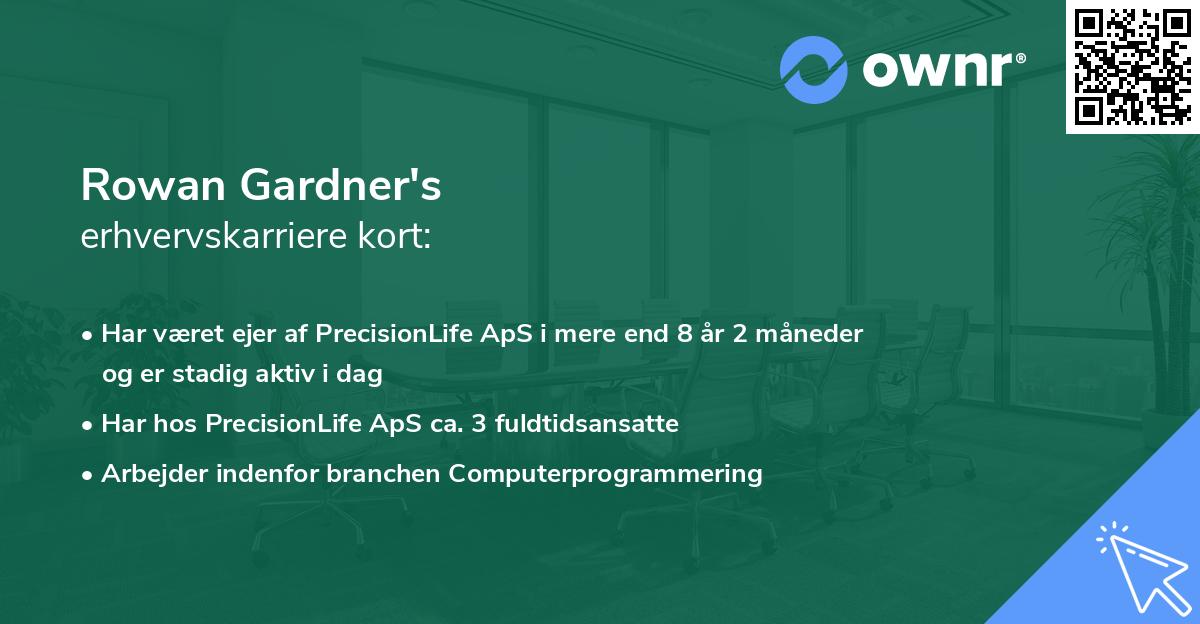 ownr®

Rowan Gardner's
erhvervskarriere kort:

• Har været ejer af PrecisionLife ApS i mere end 8 år 2 måneder og er stadig aktiv i dag
• Har hos PrecisionLife ApS ca. 3 fuldtidsansatte
• Arbejder indenfor branchen Computerprogrammering